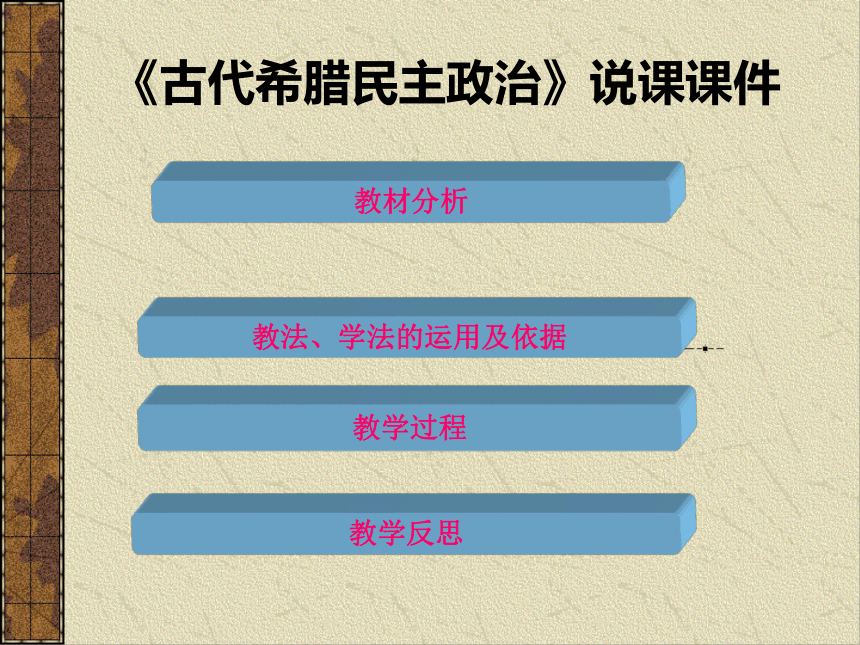 《古代希腊民主政治》说课课件

教材分析

教法、学法的运用及依据

教学过程

教学反思